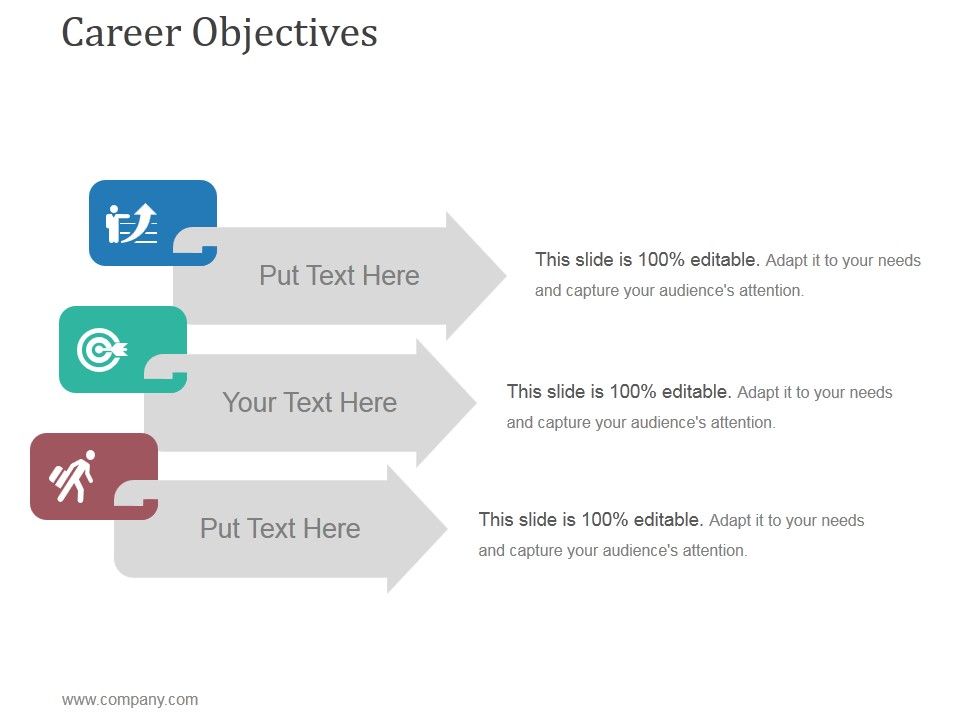 Career Objectives

Put Text Here

This slide is 100% editable. Adapt it to your needs and capture your audience's attention.

Your Text Here

This slide is 100% editable. Adapt it to your needs and capture your audience's attention.

Put Text Here

This slide is 100% editable. Adapt it to your needs and capture your audience's attention.

www.company.com